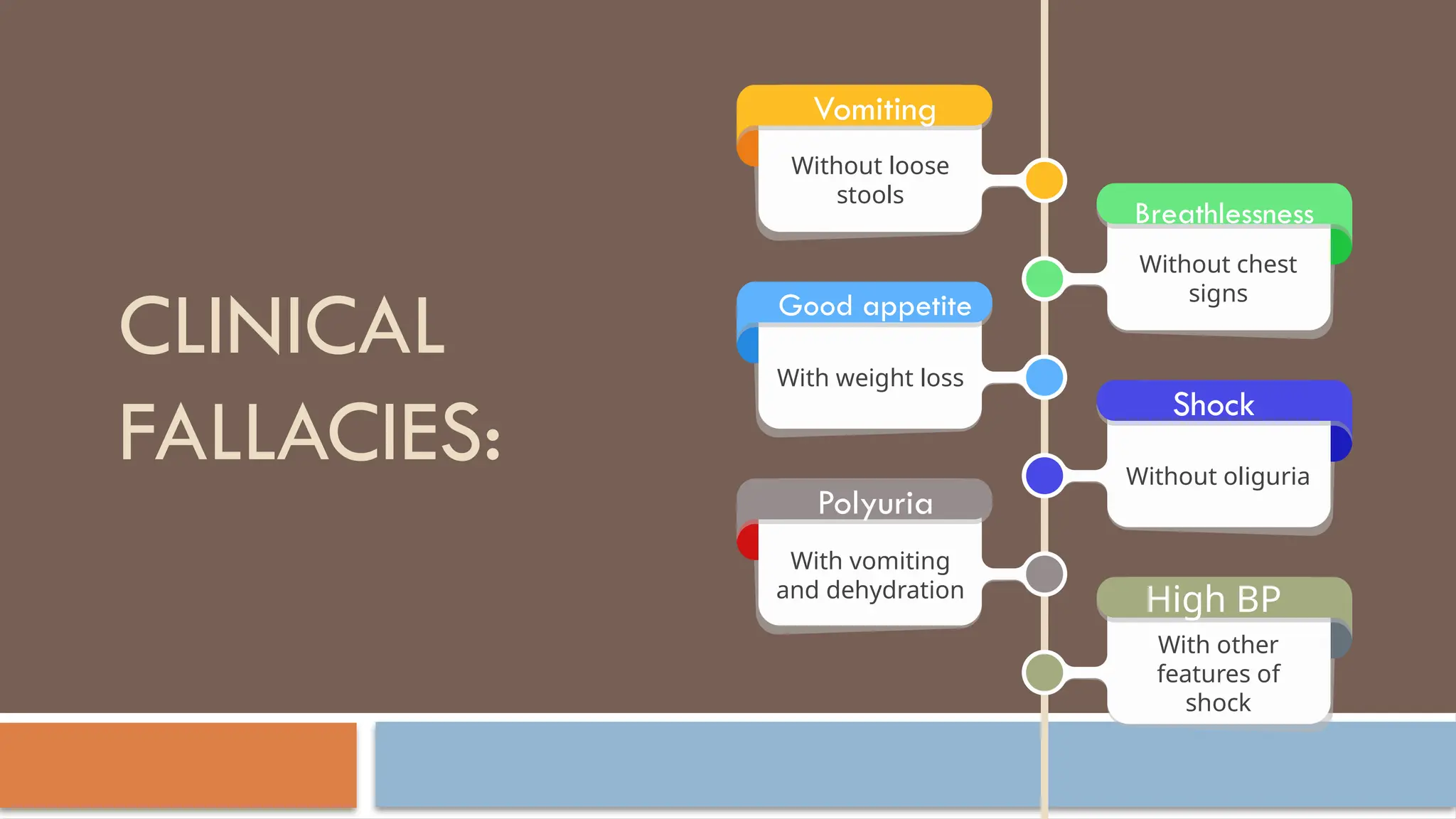 CLINICAL FALLACIES:

Vomiting
Without loose stools

Breathlessness
Without chest signs

Good appetite
With weight loss

Shock
Without oliguria

Polyuria
With vomiting and dehydration

High BP
With other features of shock